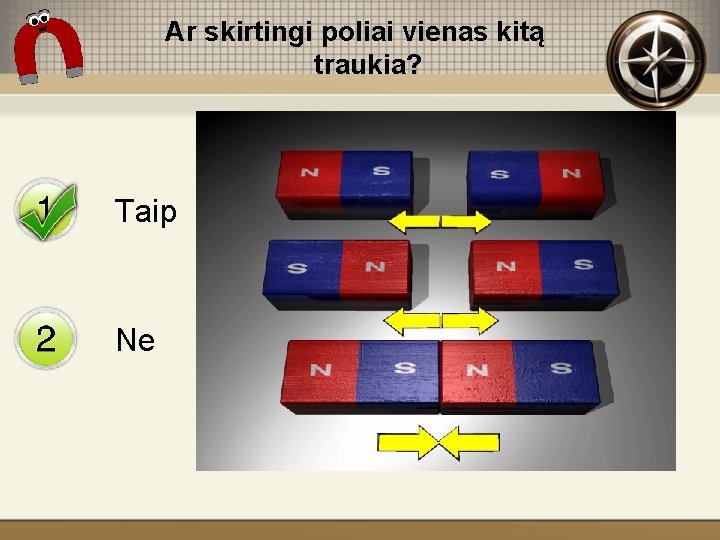 Ar skirtingi poliai vienas kitą traukia?

1 Taip

2 Ne

N S S N

S N N S

N S N S